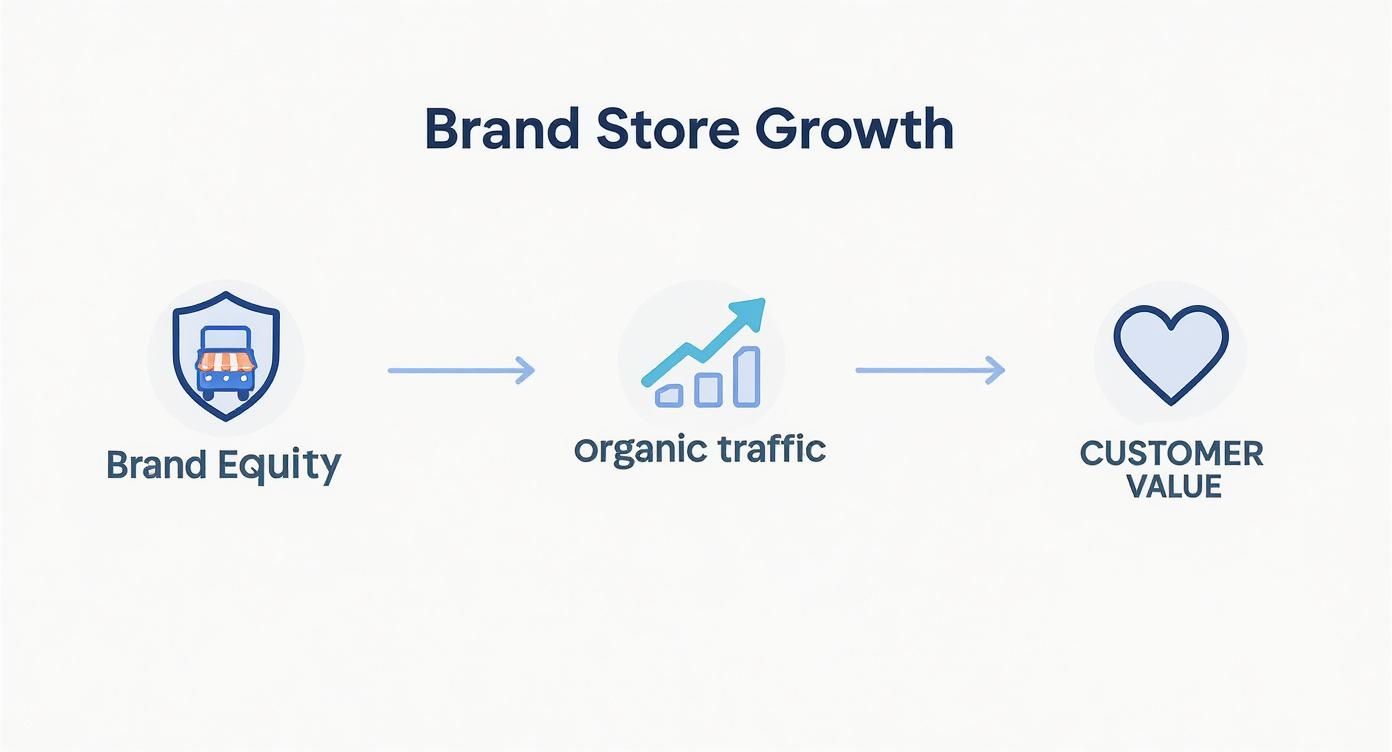 Brand Store Growth

Brand Equity

organic traffic

CUSTOMER VALUE